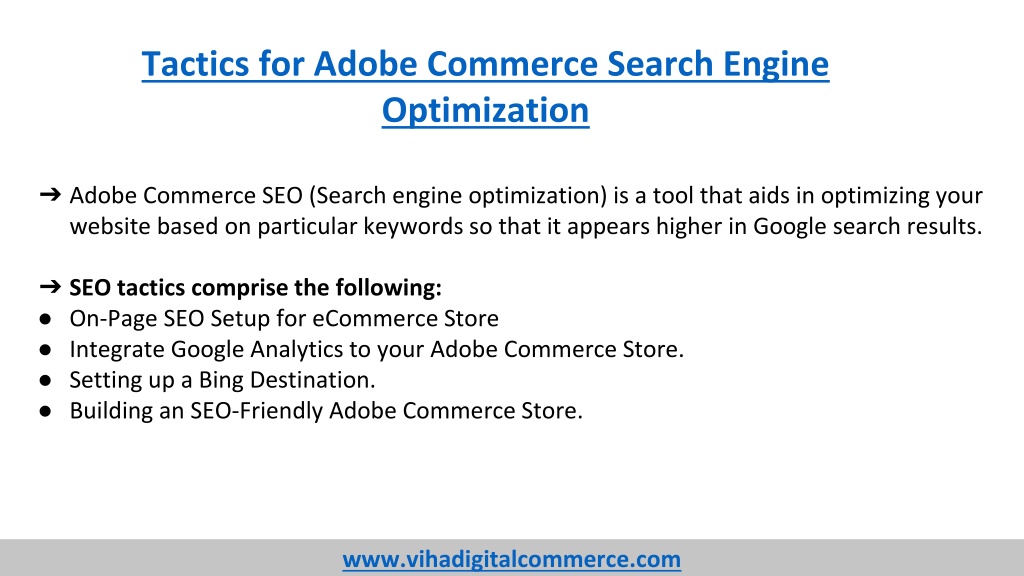 Tactics for Adobe Commerce Search Engine Optimization

➔ Adobe Commerce SEO (Search engine optimization) is a tool that aids in optimizing your website based on particular keywords so that it appears higher in Google search results.

➔ SEO tactics comprise the following:
● On-Page SEO Setup for eCommerce Store
● Integrate Google Analytics to your Adobe Commerce Store.
● Setting up a Bing Destination.
● Building an SEO-Friendly Adobe Commerce Store.

www.vihadigitalcommerce.com